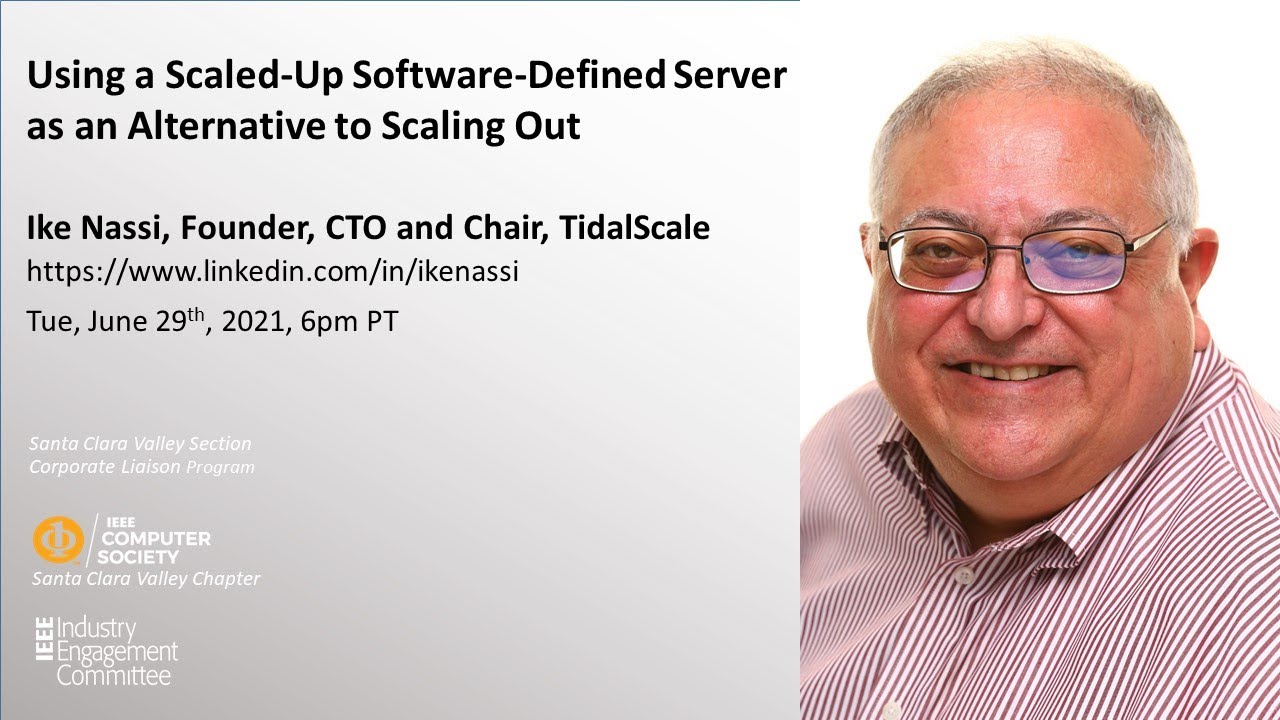 Using a Scaled-Up Software-Defined Server as an Alternative to Scaling Out

Ike Nassi, Founder, CTO and Chair, TidalScale
https://www.linkedin.com/in/ikenassi
Tue, June 29$^{th}$, 2021, 6pm PT

Santa Clara Valley Section
Corporate Liaison Program

IEEE COMPUTER SOCIETY
Santa Clara Valley Chapter

IEEE Industry Engagement Committee